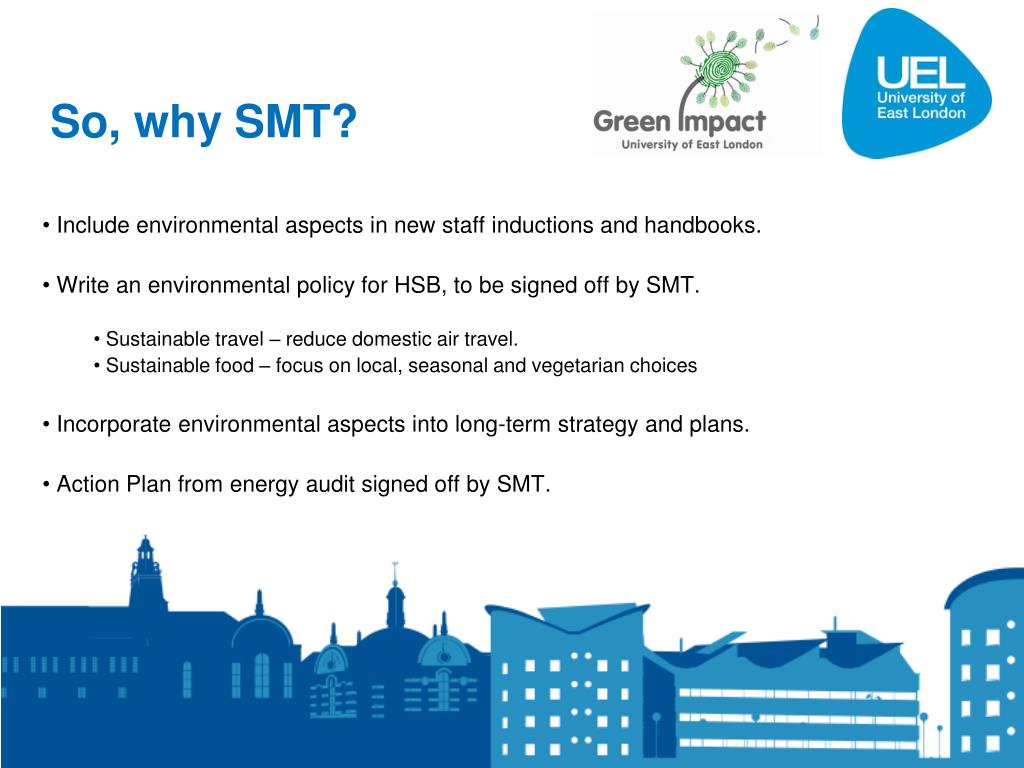 So, why SMT?

Green Impact
University of East London

UEL
University of
East London

• Include environmental aspects in new staff inductions and handbooks.

• Write an environmental policy for HSB, to be signed off by SMT.

• Sustainable travel – reduce domestic air travel.
• Sustainable food – focus on local, seasonal and vegetarian choices

• Incorporate environmental aspects into long-term strategy and plans.

• Action Plan from energy audit signed off by SMT.